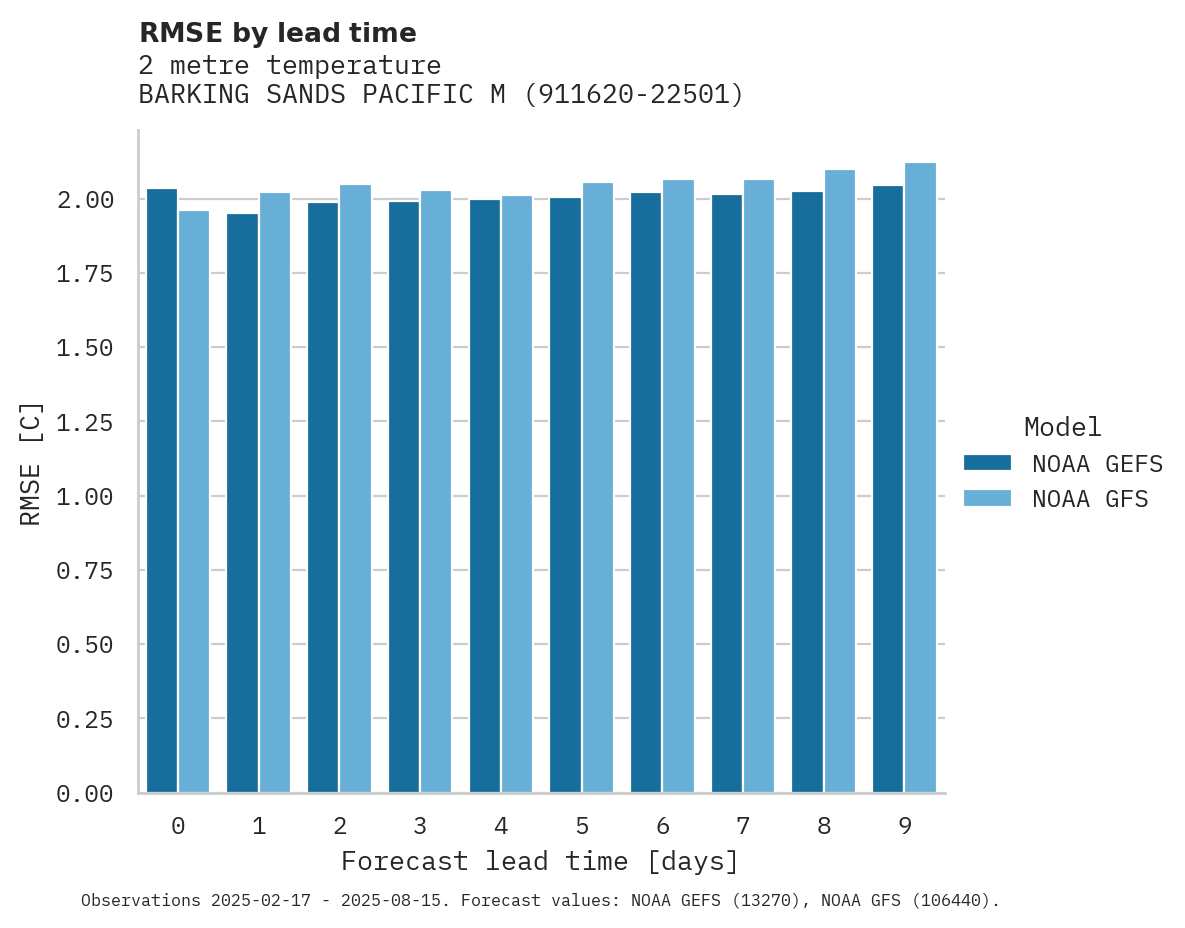 RMSE by lead time
2 metre temperature
BARKING SANDS PACIFIC M (911620-22501)

RMSE [C]

2.00
1.75
1.50
1.25
1.00
0.75
0.50
0.25
0.00

0 1 2 3 4 5 6 7 8 9

Forecast lead time [days]

Model
NOAA GEFS
NOAA GFS

Observations 2025-02-17 - 2025-08-15. Forecast values: NOAA GEFS (13270), NOAA GFS (106440).